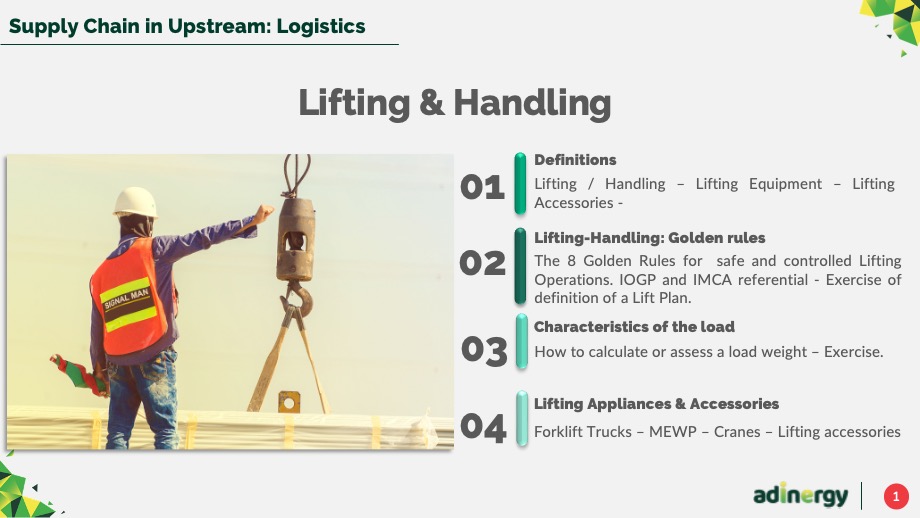 Supply Chain in Upstream: Logistics

Lifting & Handling

SIGNAL MAN

01
Definitions
Lifting / Handling – Lifting Equipment – Lifting Accessories -

02
Lifting-Handling: Golden rules
The 8 Golden Rules for safe and controlled Lifting Operations. IOGP and IMCA referential - Exercise of definition of a Lift Plan.

03
Characteristics of the load
How to calculate or assess a load weight – Exercise.

04
Lifting Appliances & Accessories
Forklift Trucks – MEWP – Cranes – Lifting accessories

adinergy

1